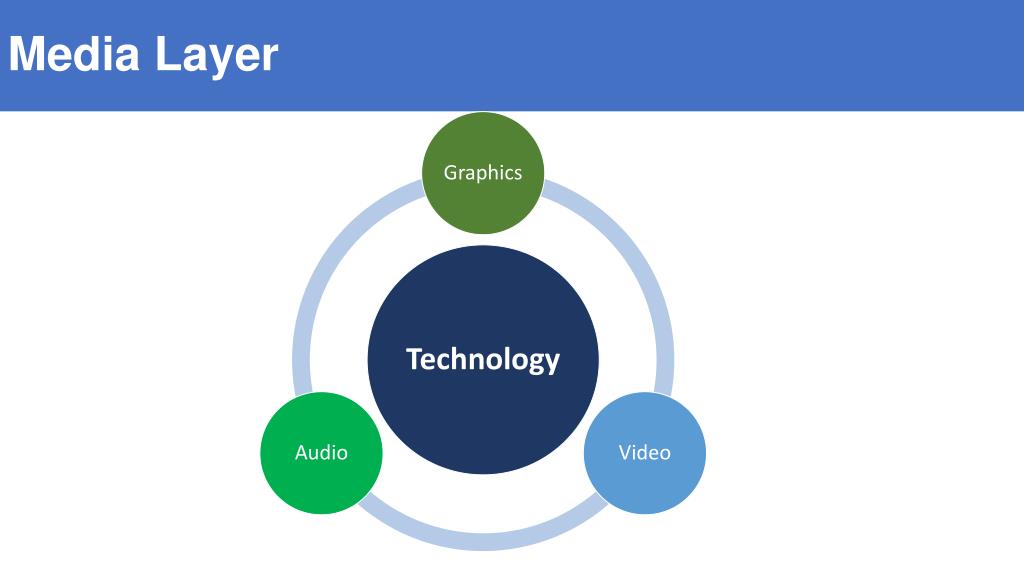 Media Layer

Graphics

Technology

Audio

Video